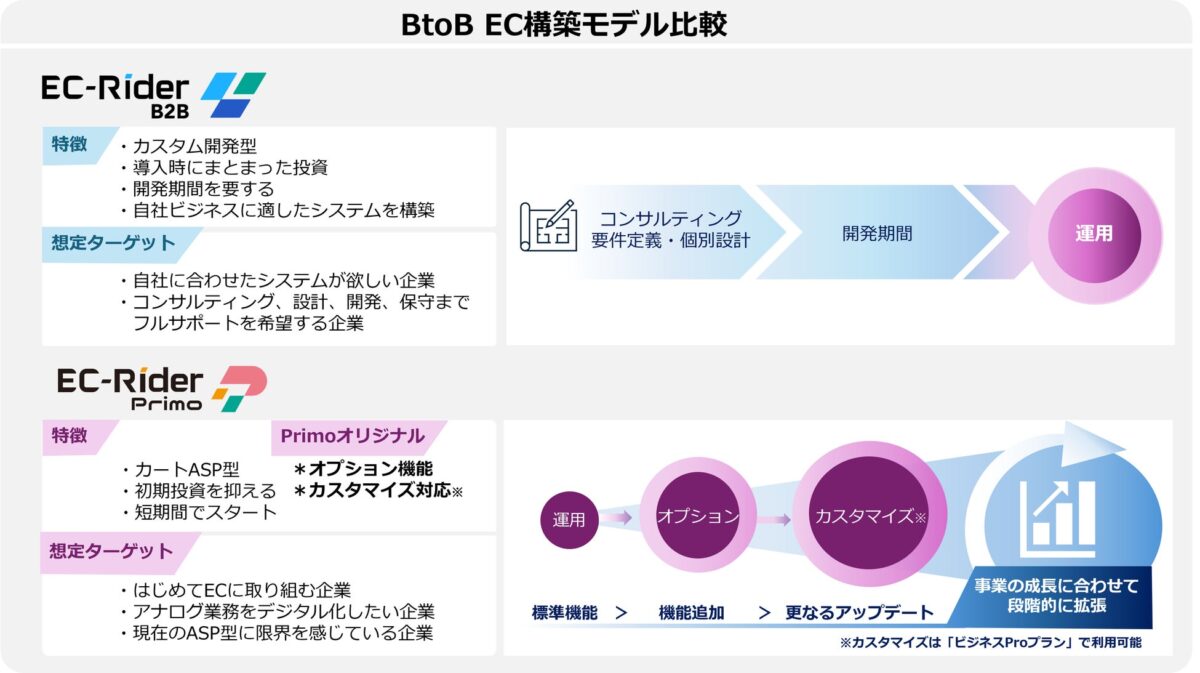 BtoB EC構築モデル比較

EC-Rider B2B

特徴
・カスタム開発型
・導入時にまとまった投資
・開発期間を要する
・自社ビジネスに適したシステムを構築

想定ターゲット
・自社に合わせたシステムが欲しい企業
・コンサルティング、設計、開発、保守までフルサポートを希望する企業

コンサルティング
要件定義・個別設計

開発期間

運用

EC-Rider Primo

特徴

Primoオリジナル

・カートASP型
・初期投資を抑える
・短期間でスタート

＊オプション機能
＊カスタマイズ対応※

想定ターゲット
・はじめてECに取り組む企業
・アナログ業務をデジタル化したい企業
・現在のASP型に限界を感じている企業

運用

オプション

カスタマイズ※

事業の成長に合わせて段階的に拡張

標準機能 ＞ 機能追加 ＞ 更なるアップデート

※カスタマイズは「ビジネスProプラン」で利用可能